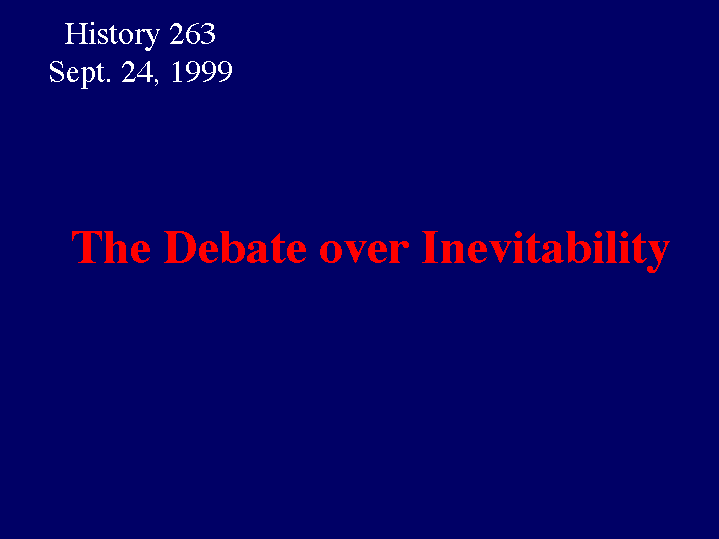 History 263
Sept. 24, 1999

The Debate over Inevitability